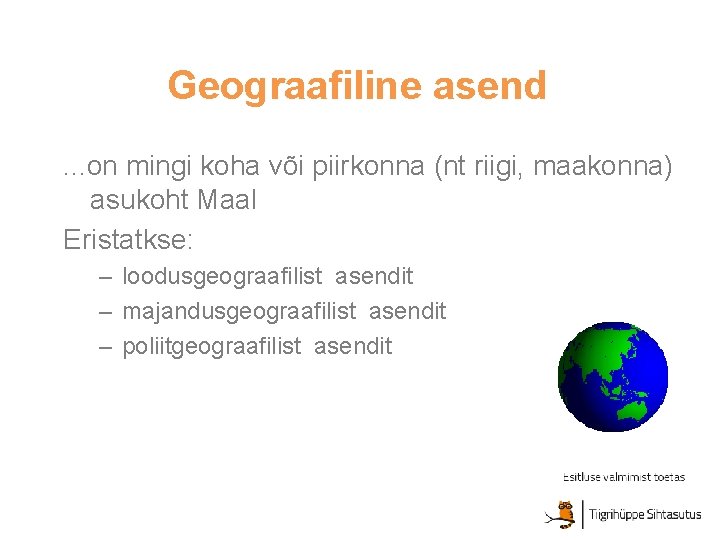 Geograafiline asend

...on mingi koha või piirkonna (nt riigi, maakonna) asukoht Maal

Eristatkse:

– loodusgeograafilist asendit
– majandusgeograafilist asendit
– poliitgeograafilist asendit

Esitluse valmimist toetas

Tiigrihüppe Sihtasutus